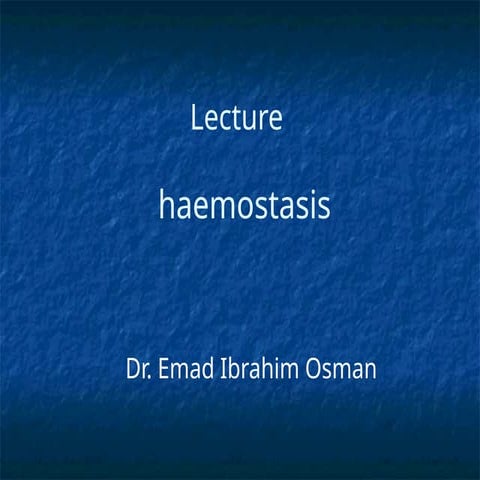 Lecture

haemostasis

Dr. Emad Ibrahim Osman